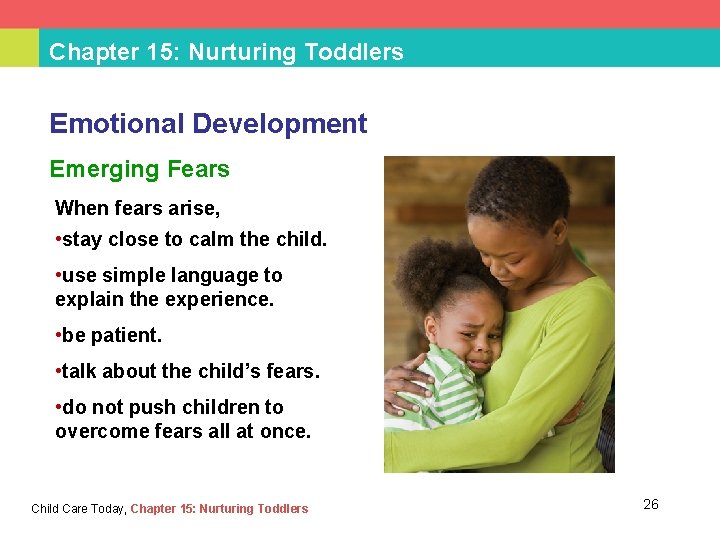 Chapter 15: Nurturing Toddlers

Emotional Development

Emerging Fears

When fears arise,

•stay close to calm the child.

•use simple language to explain the experience.

•be patient.

•talk about the child's fears.

•do not push children to overcome fears all at once.

Child Care Today, Chapter 15: Nurturing Toddlers

26